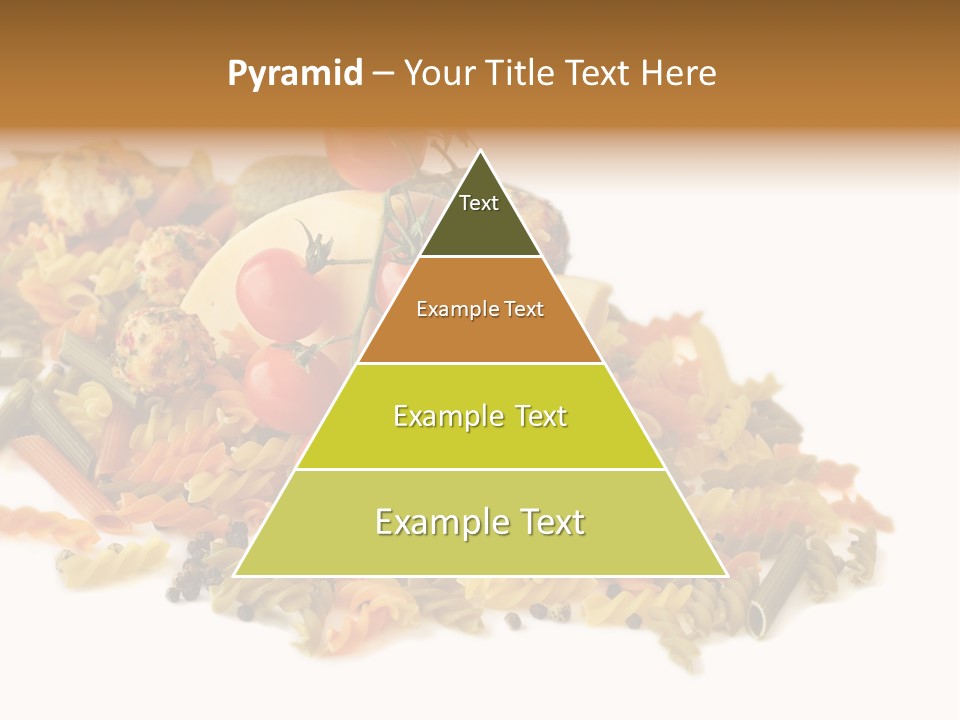 Pyramid – Your Title Text Here

Text

Example Text

Example Text

Example Text